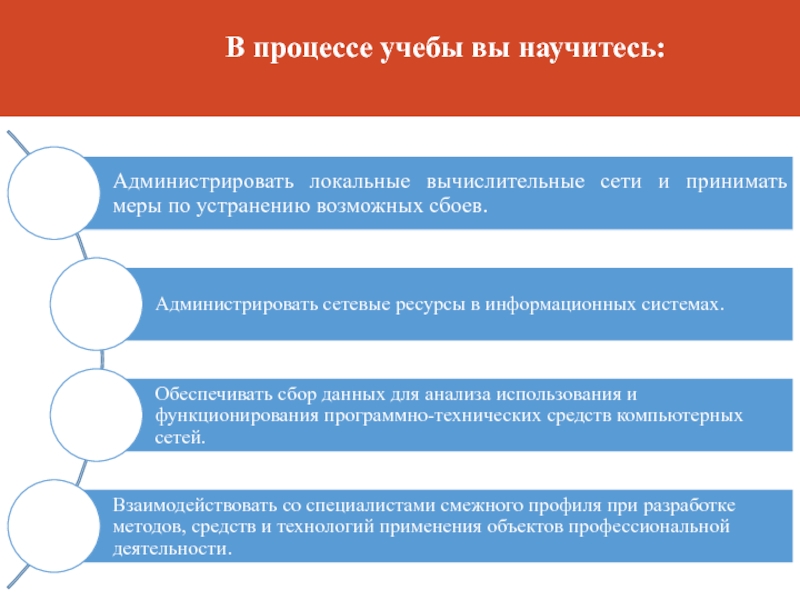 В процессе учебы вы научитесь:

Администрировать локальные вычислительные сети и принимать меры по устранению возможных сбоев.

Администрировать сетевые ресурсы в информационных системах.

Обеспечивать сбор данных для анализа использования и функционирования программно-технических средств компьютерных сетей.

Взаимодействовать со специалистами смежного профиля при разработке методов, средств и технологий применения объектов профессиональной деятельности.